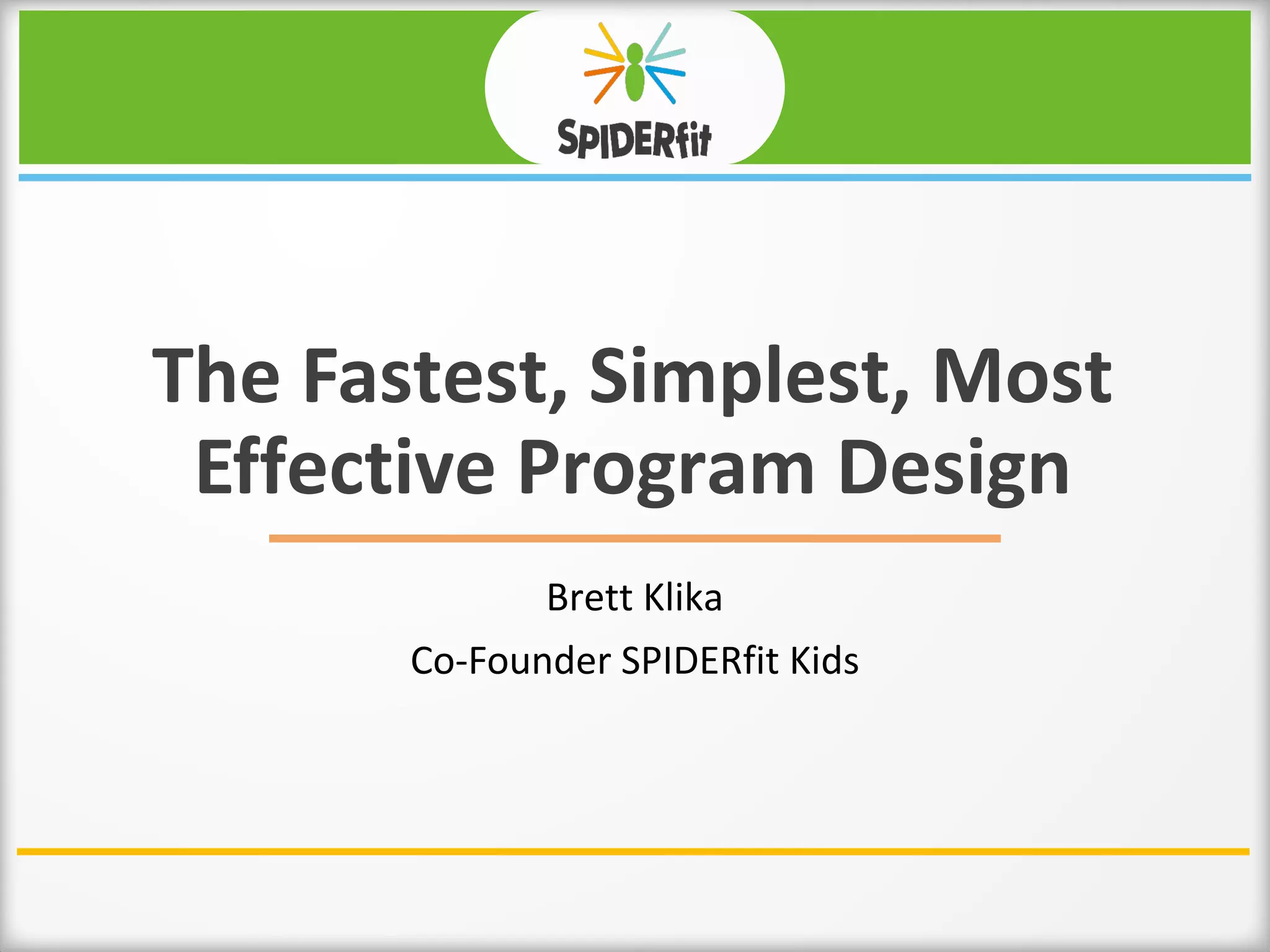 SPIDERfit

The Fastest, Simplest, Most Effective Program Design

Brett Klika

Co-Founder SPIDERfit Kids